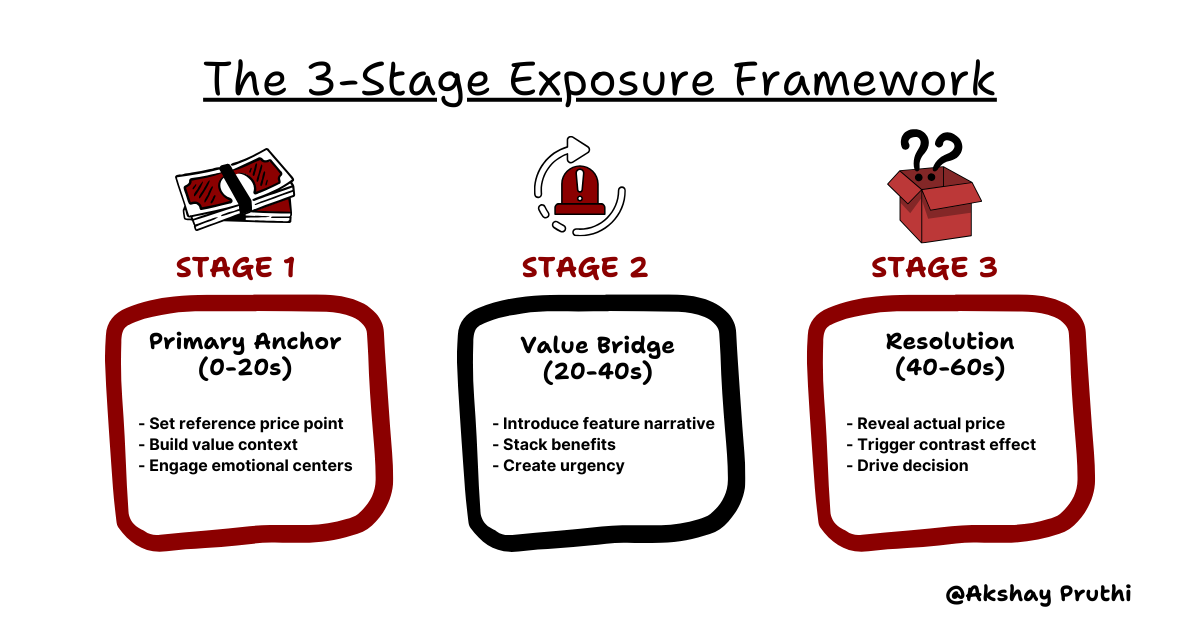 The 3-Stage Exposure Framework

??

STAGE 1

Primary Anchor (0-20s)

- Set reference price point
- Build value context
- Engage emotional centers

STAGE 2

Value Bridge (20-40s)

- Introduce feature narrative
- Stack benefits
- Create urgency

STAGE 3

Resolution (40-60s)

- Reveal actual price
- Trigger contrast effect
- Drive decision

@Akshay Pruthi